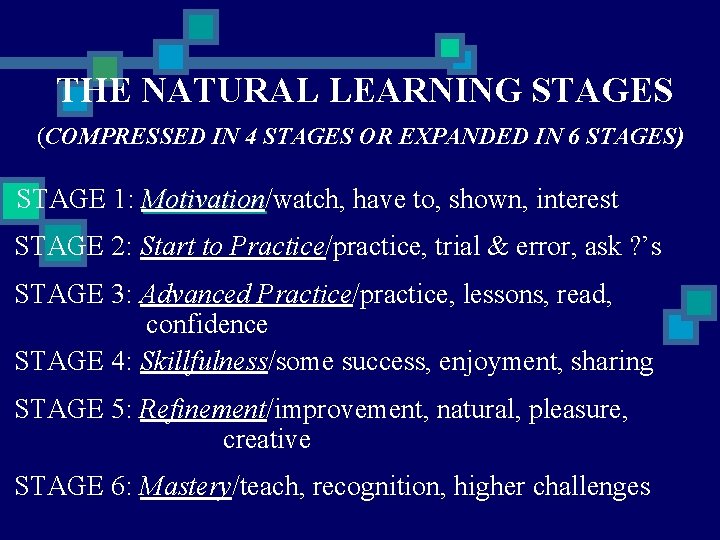 THE NATURAL LEARNING STAGES

(COMPRESSED IN 4 STAGES OR EXPANDED IN 6 STAGES)

STAGE 1: Motivation/watch, have to, shown, interest

STAGE 2: Start to Practice/practice, trial & error, ask ?'s

STAGE 3: Advanced Practice/practice, lessons, read, confidence

STAGE 4: Skillfulness/some success, enjoyment, sharing

STAGE 5: Refinement/improvement, natural, pleasure, creative

STAGE 6: Mastery/teach, recognition, higher challenges